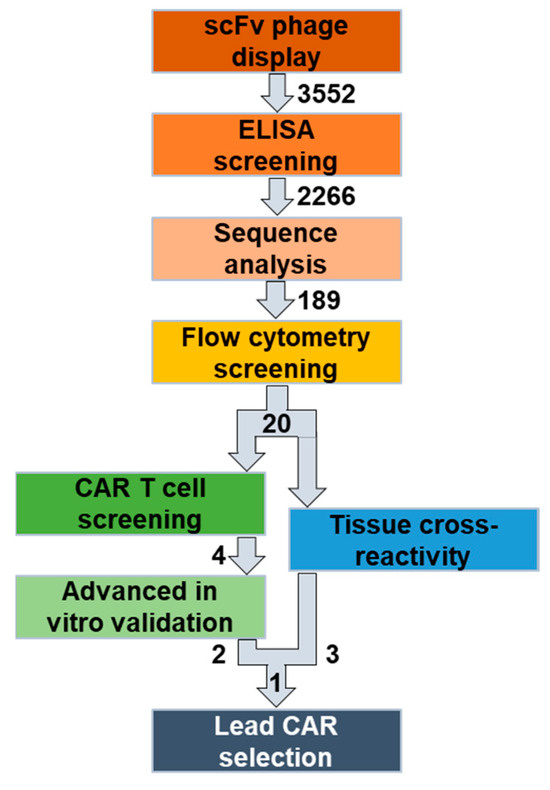 scFv phage display

3552

ELISA screening

2266

Sequence analysis

189

Flow cytometry screening

20

CAR T cell screening

Tissue cross-reactivity

4

Advanced in vitro validation

2

3

1

Lead CAR selection